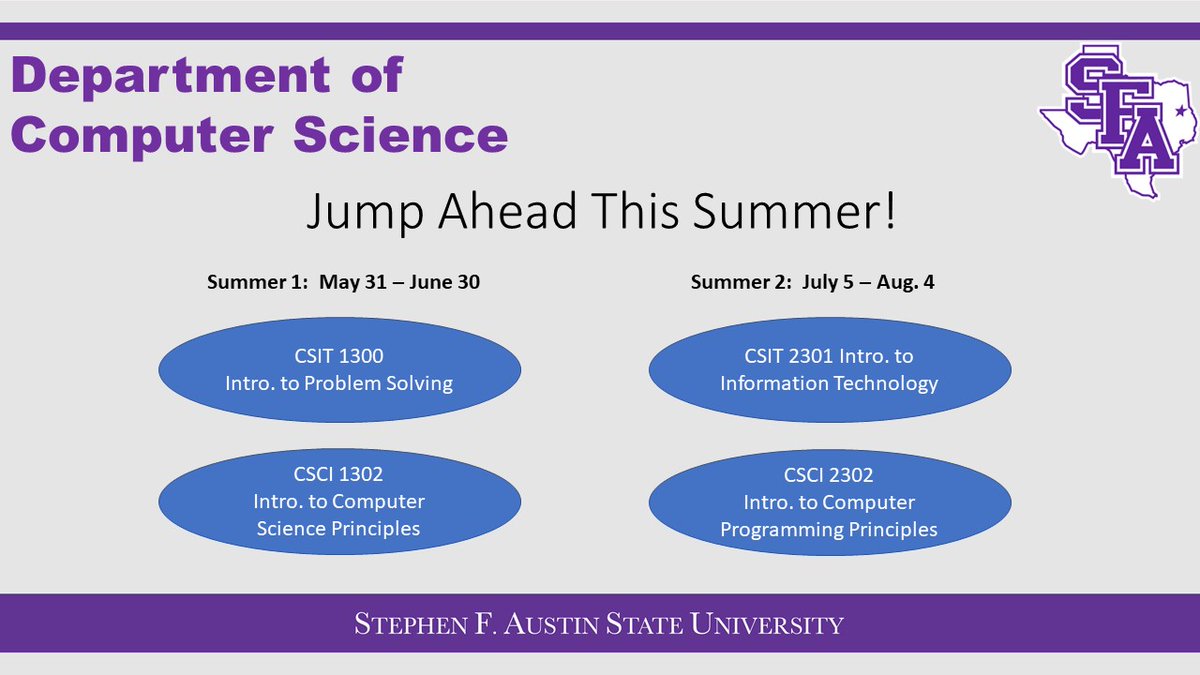 Department of Computer Science

SFA

Jump Ahead This Summer!

Summer 1: May 31 – June 30

CSIT 1300
Intro. to Problem Solving

CSCI 1302
Intro. to Computer Science Principles

Summer 2: July 5 – Aug. 4

CSIT 2301 Intro. to Information Technology

CSCI 2302
Intro. to Computer Programming Principles

STEPHEN F. AUSTIN STATE UNIVERSITY